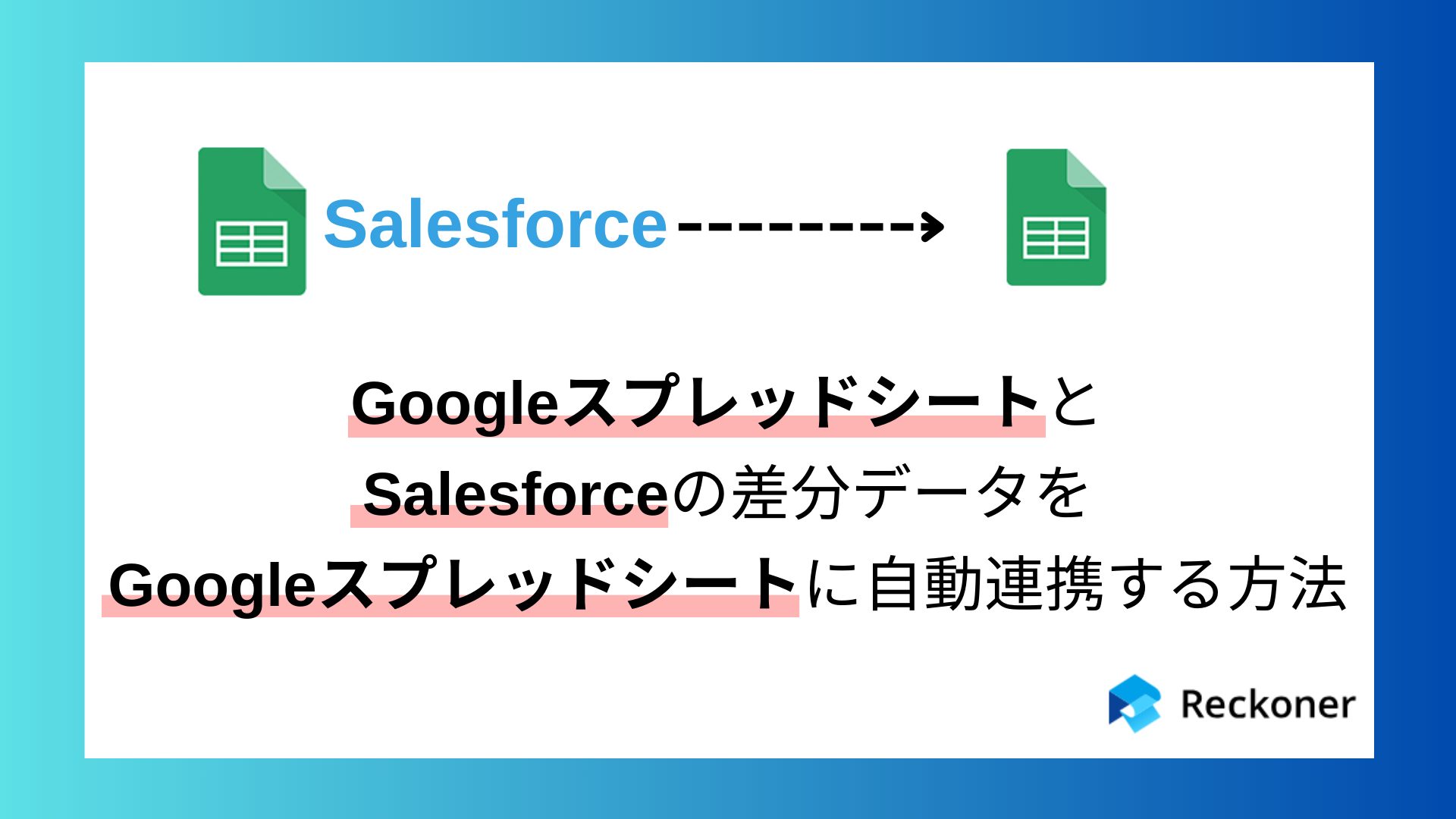 Salesforce

Googleスプレッドシートと
Salesforceの差分データを
Googleスプレッドシートに自動連携する方法

Reckoner